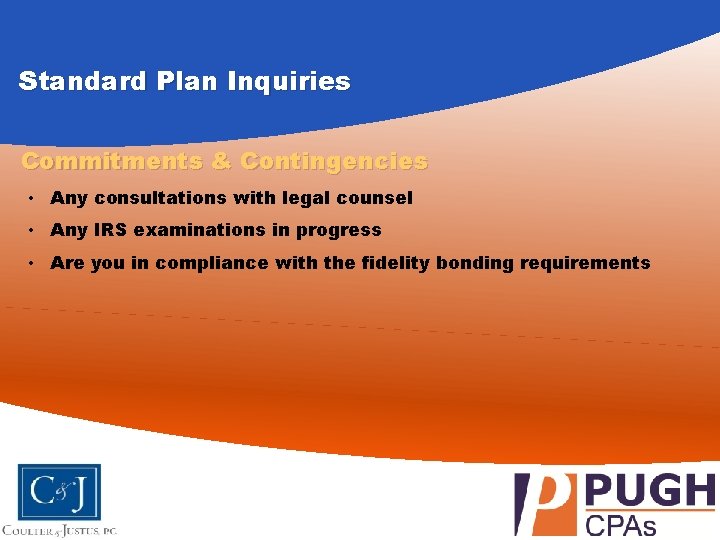 Standard Plan Inquiries

Commitments & Contingencies

• Any consultations with legal counsel
• Any IRS examinations in progress
• Are you in compliance with the fidelity bonding requirements

C&J
COULTER & JUSTUS, P.C.

P PUGH CPAs